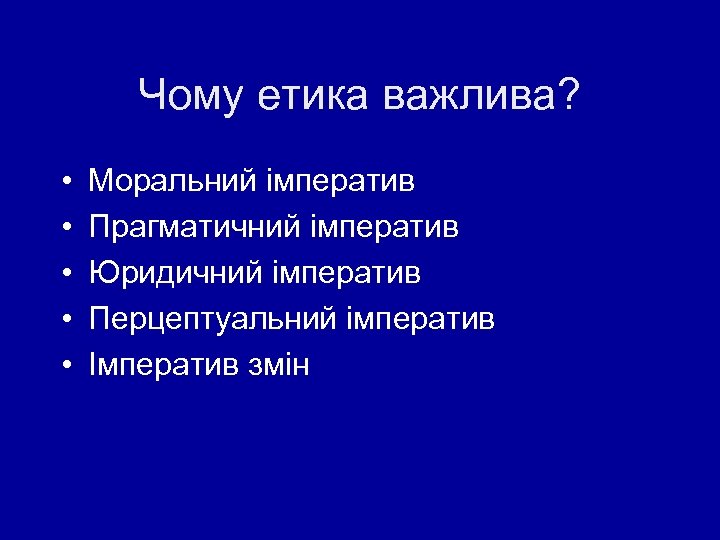 Чому етика важлива?

• Моральний імператив
• Прагматичний імператив
• Юридичний імператив
• Перцептуальний імператив
• Імператив змін